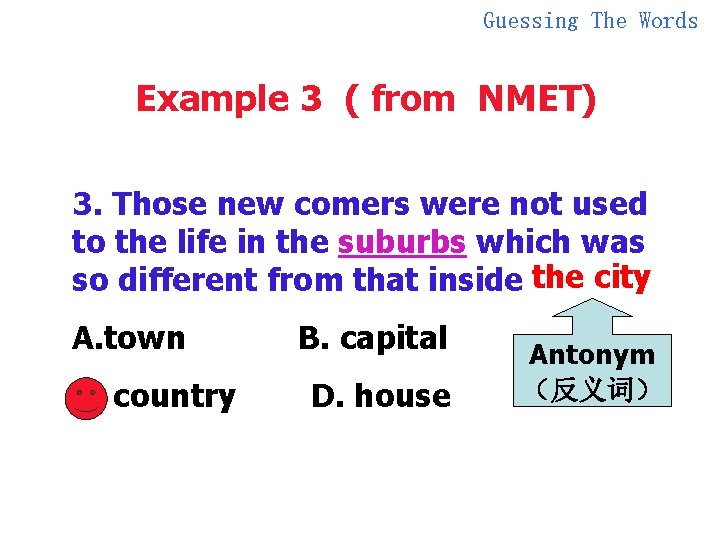 Guessing The Words

Example 3 ( from NMET)

3. Those new comers were not used to the life in the suburbs which was so different from that inside the city

A.town B. capital

country D. house

Antonym
（反义词）